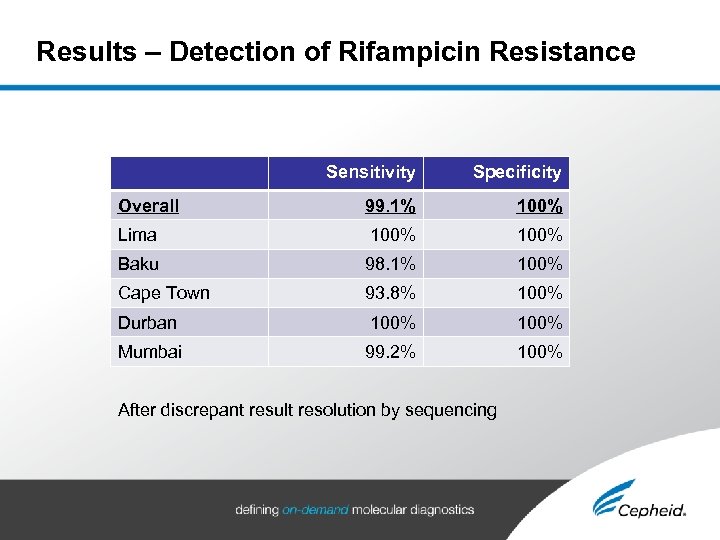 Results – Detection of Rifampicin Resistance

| | Sensitivity | Specificity |
|---|---|---|
| Overall | 99.1% | 100% |
| Lima | 100% | 100% |
| Baku | 98.1% | 100% |
| Cape Town | 93.8% | 100% |
| Durban | 100% | 100% |
| Mumbai | 99.2% | 100% |

After discrepant result resolution by sequencing

defining on-demand molecular diagnostics

Cepheid.